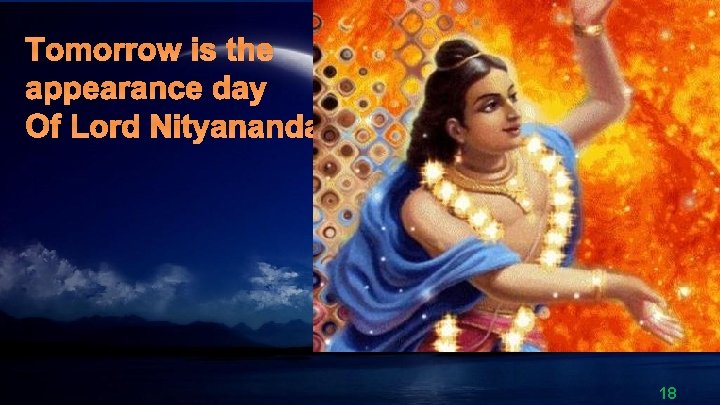 Tomorrow is the appearance day Of Lord Nityananda

18